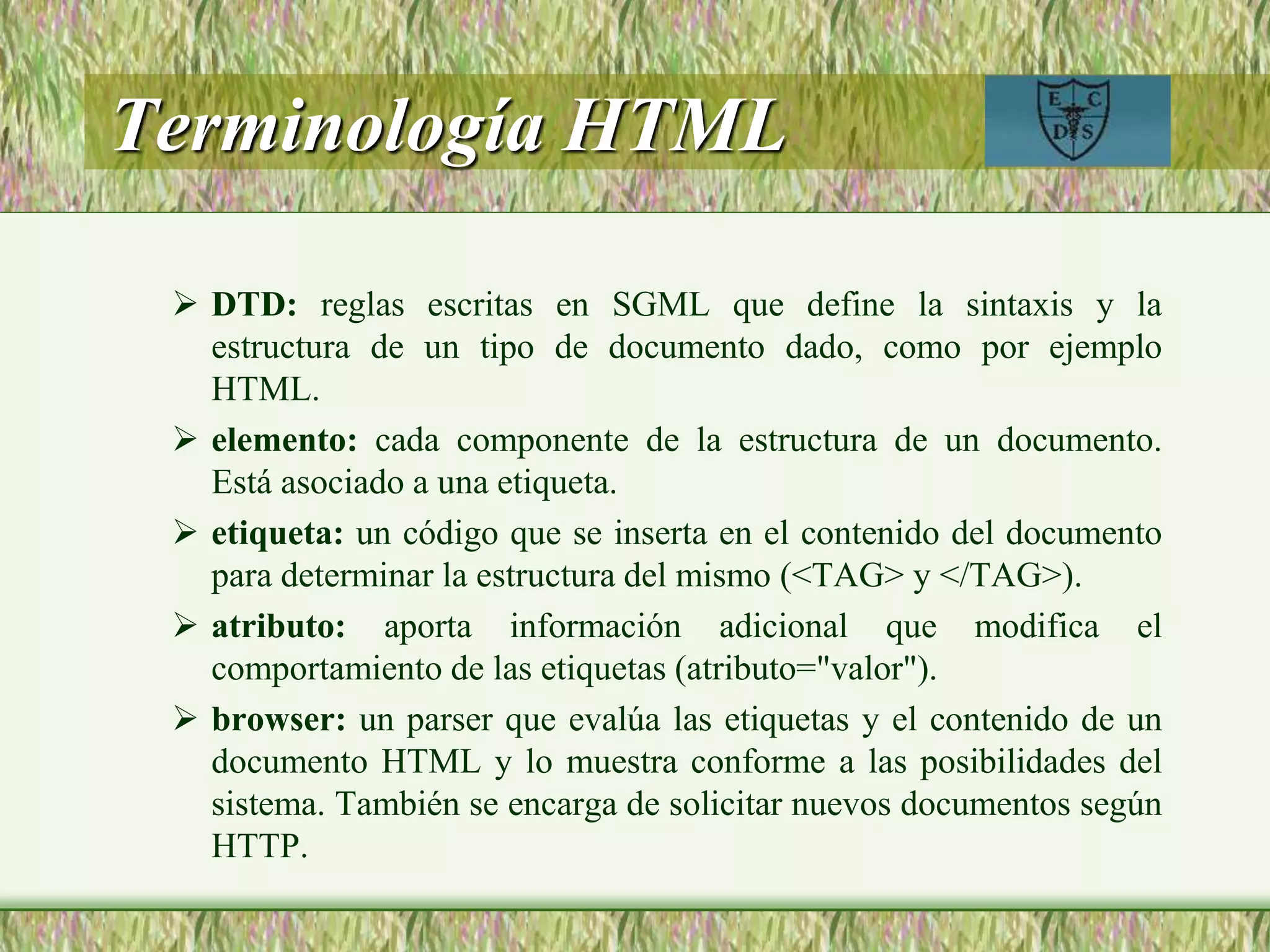 Terminología HTML

E C D S

➢ DTD: reglas escritas en SGML que define la sintaxis y la estructura de un tipo de documento dado, como por ejemplo HTML.

➢ elemento: cada componente de la estructura de un documento. Está asociado a una etiqueta.

➢ etiqueta: un código que se inserta en el contenido del documento para determinar la estructura del mismo (<TAG> y </TAG>).

➢ atributo: aporta información adicional que modifica el comportamiento de las etiquetas (atributo="valor").

➢ browser: un parser que evalúa las etiquetas y el contenido de un documento HTML y lo muestra conforme a las posibilidades del sistema. También se encarga de solicitar nuevos documentos según HTTP.